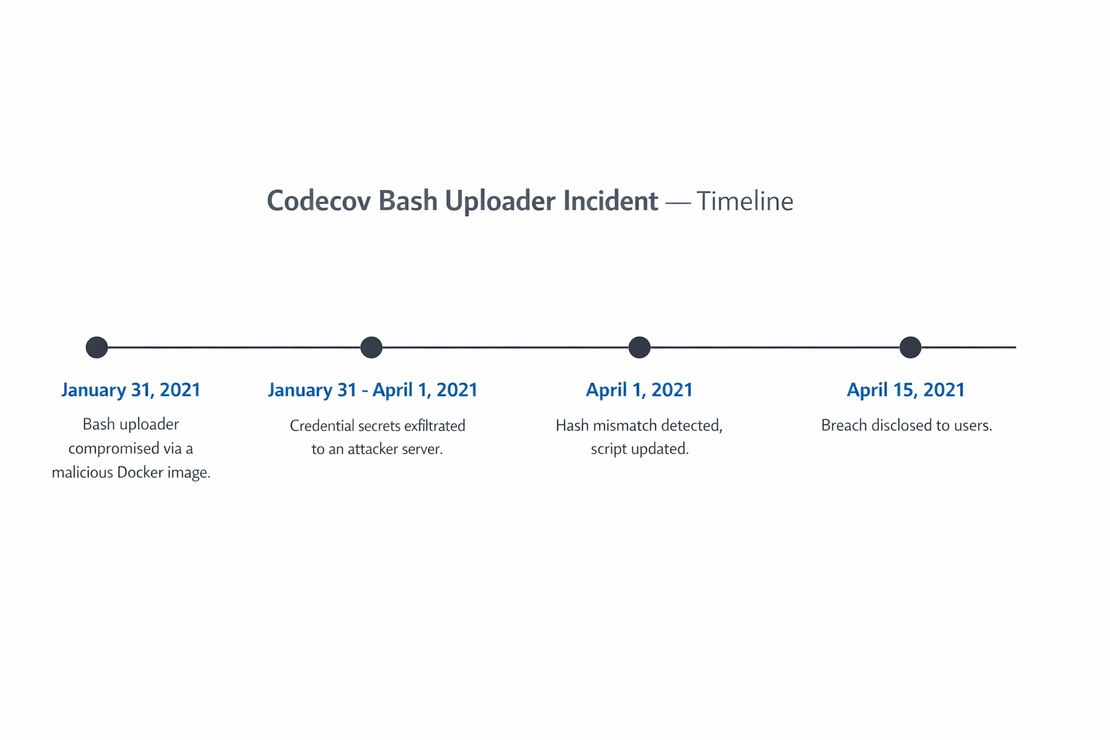 Codecov Bash Uploader Incident — Timeline

January 31, 2021
Bash uploader compromised via a malicious Docker image.

January 31 - April 1, 2021
Credential secrets exfiltrated to an attacker server.

April 1, 2021
Hash mismatch detected, script updated.

April 15, 2021
Breach disclosed to users.